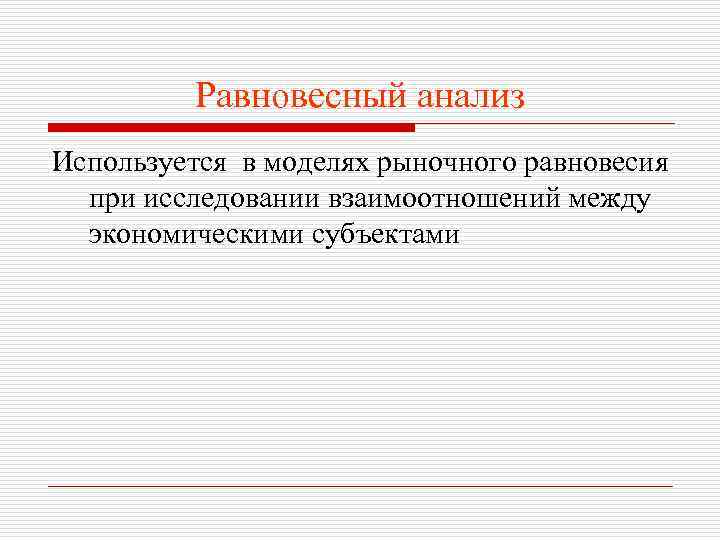 Равновесный анализ

Используется в моделях рыночного равновесия при исследовании взаимоотношений между экономическими субъектами